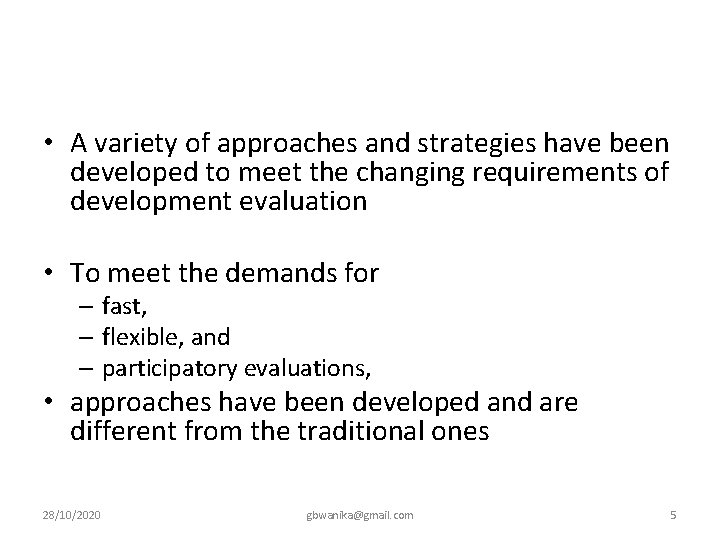 • A variety of approaches and strategies have been developed to meet the changing requirements of development evaluation

• To meet the demands for
– fast,
– flexible, and
– participatory evaluations,
• approaches have been developed and are different from the traditional ones

28/10/2020
gbwanika@gmail.com
5